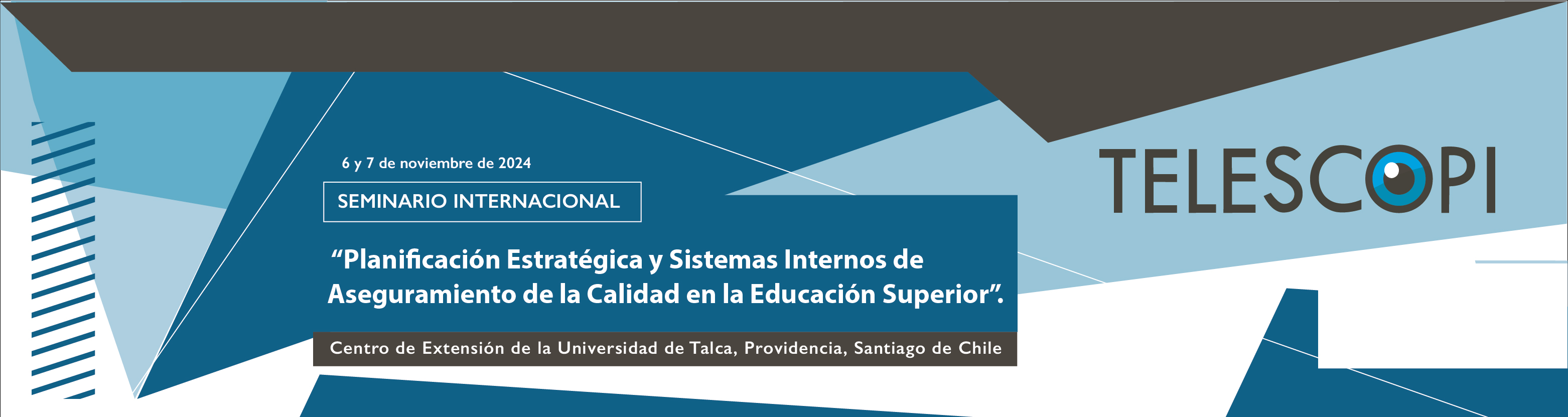 6 y 7 de noviembre de 2024

SEMINARIO INTERNACIONAL

“Planificación Estratégica y Sistemas Internos de Aseguramiento de la Calidad en la Educación Superior”.

Centro de Extensión de la Universidad de Talca, Providencia, Santiago de Chile

TELESCOPI